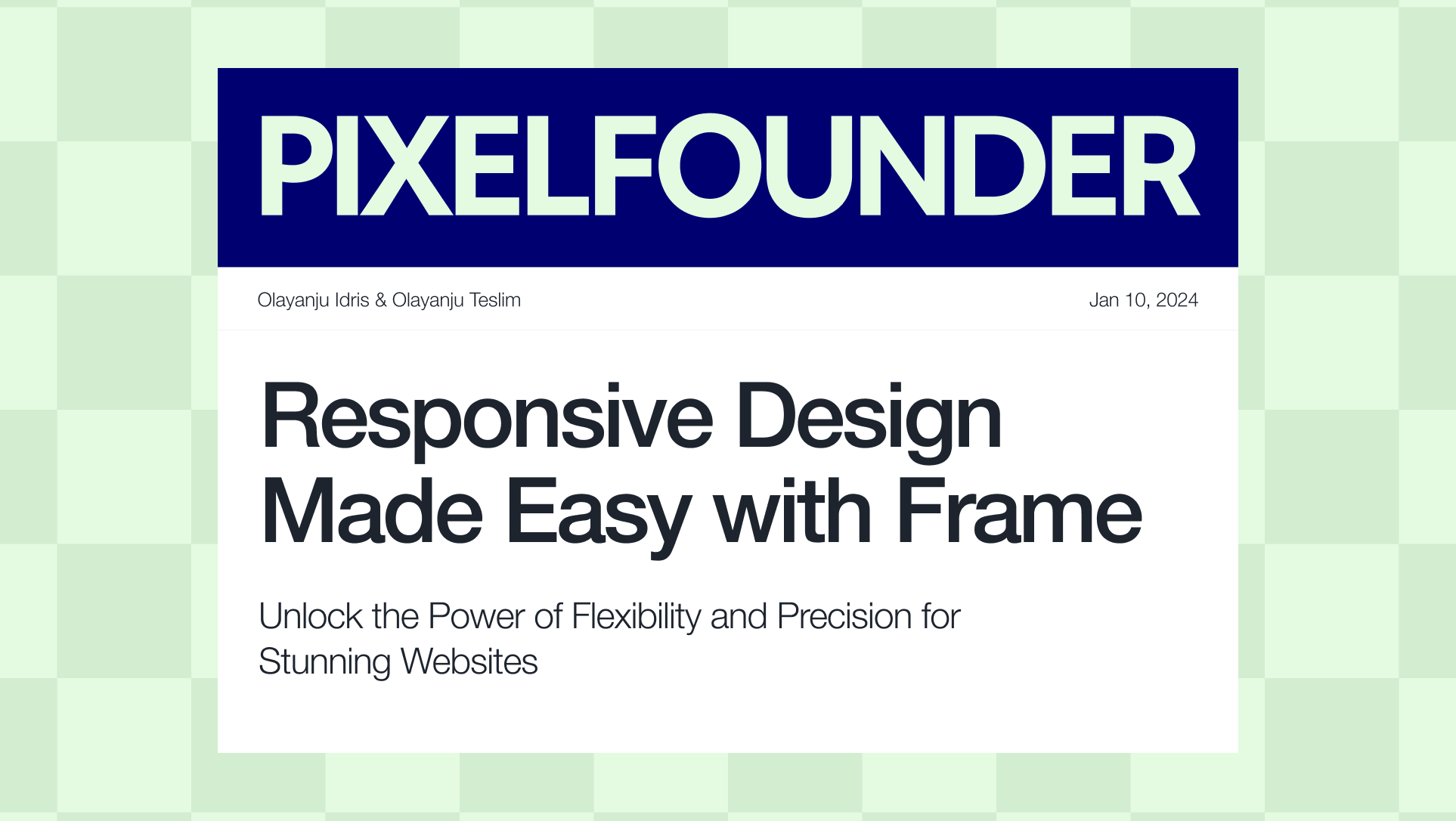 PIXELFOUNDER

Olayanju Idris & Olayanju Teslim

Jan 10, 2024

Responsive Design Made Easy with Frame

Unlock the Power of Flexibility and Precision for Stunning Websites